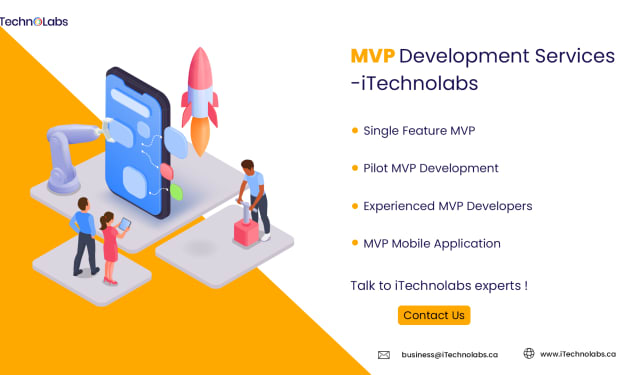 TechnoLabs

MVP Development Services -iTechnolabs

Single Feature MVP

Pilot MVP Development

Experienced MVP Developers

MVP Mobile Application

Talk to iTechnolabs experts !

Contact Us

business@iTechnolabs.ca

www.iTechnolabs.ca